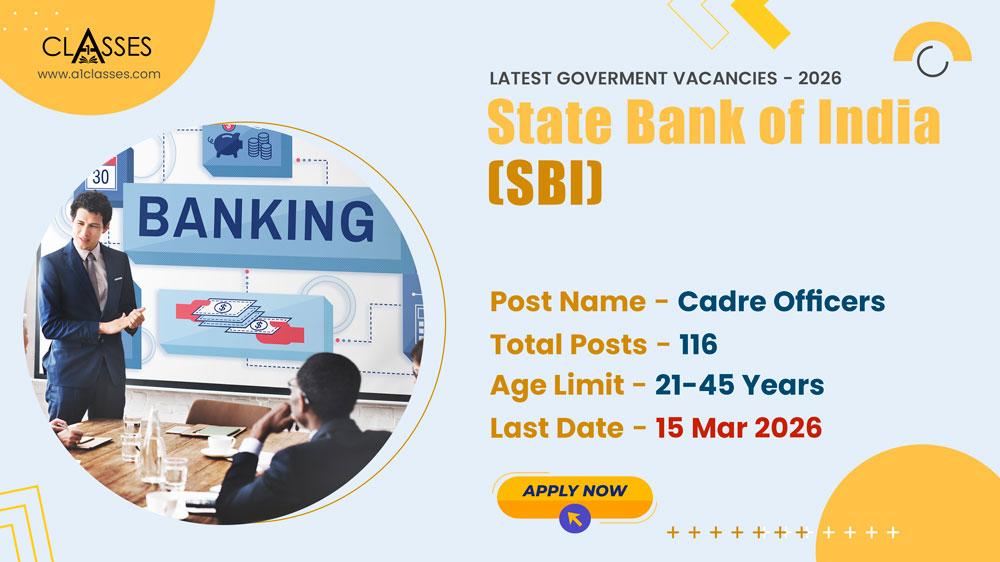 CLASSES
www.a1classes.com

LATEST GOVERMENT VACANCIES - 2026
State Bank of India (SBI)

30
BANKING

Post Name - Cadre Officers
Total Posts - 116
Age Limit - 21-45 Years
Last Date - 15 Mar 2026

APPLY NOW